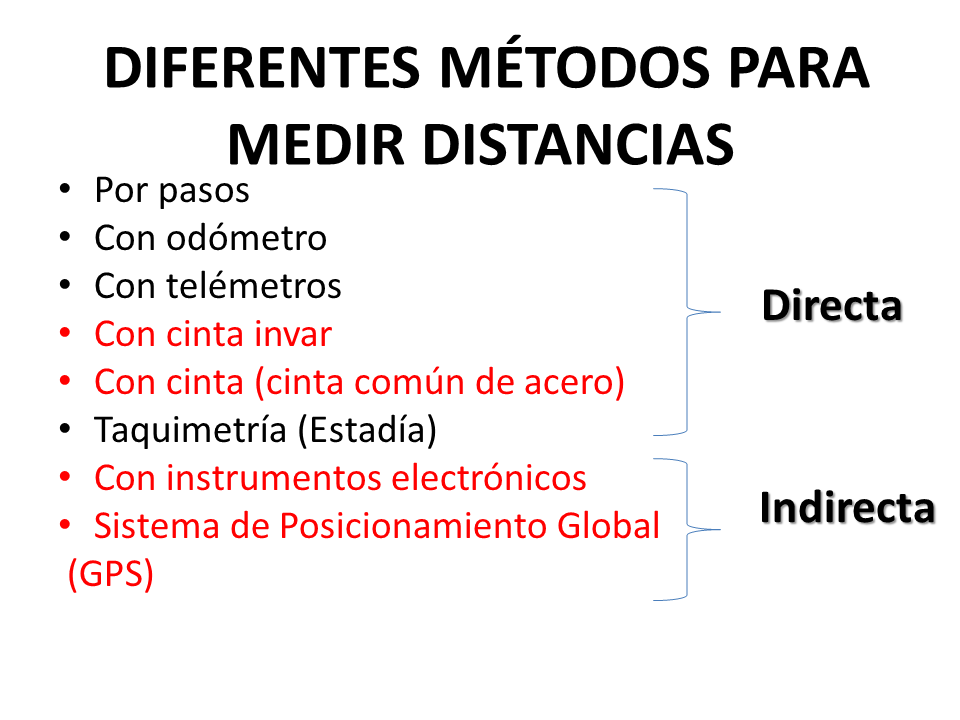 DIFERENTES MÉTODOS PARA MEDIR DISTANCIAS

• Por pasos
• Con odómetro
• Con telémetros
• Con cinta invar
• Con cinta (cinta común de acero)
• Taquimetría (Estadía)
• Con instrumentos electrónicos
• Sistema de Posicionamiento Global (GPS)

Directa

Indirecta